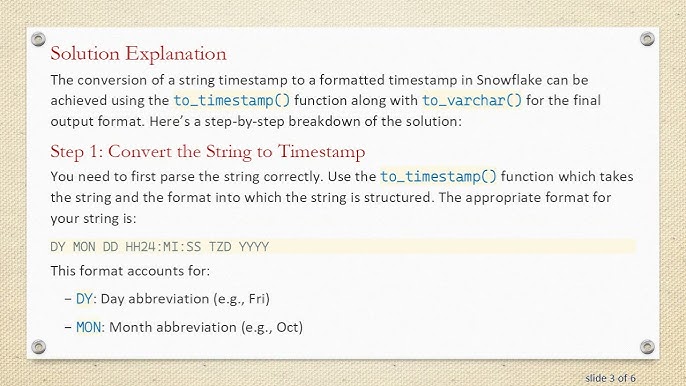 Solution Explanation

The conversion of a string timestamp to a formatted timestamp in Snowflake can be achieved using the to_timestamp() function along with to_varchar() for the final output format. Here's a step-by-step breakdown of the solution:

Step 1: Convert the String to Timestamp

You need to first parse the string correctly. Use the to_timestamp() function which takes the string and the format into which the string is structured. The appropriate format for your string is:

DY MON DD HH24:MI:SS TZD YYYY

This format accounts for:

– DY: Day abbreviation (e.g., Fri)

– MON: Month abbreviation (e.g., Oct)

slide 3 of 6